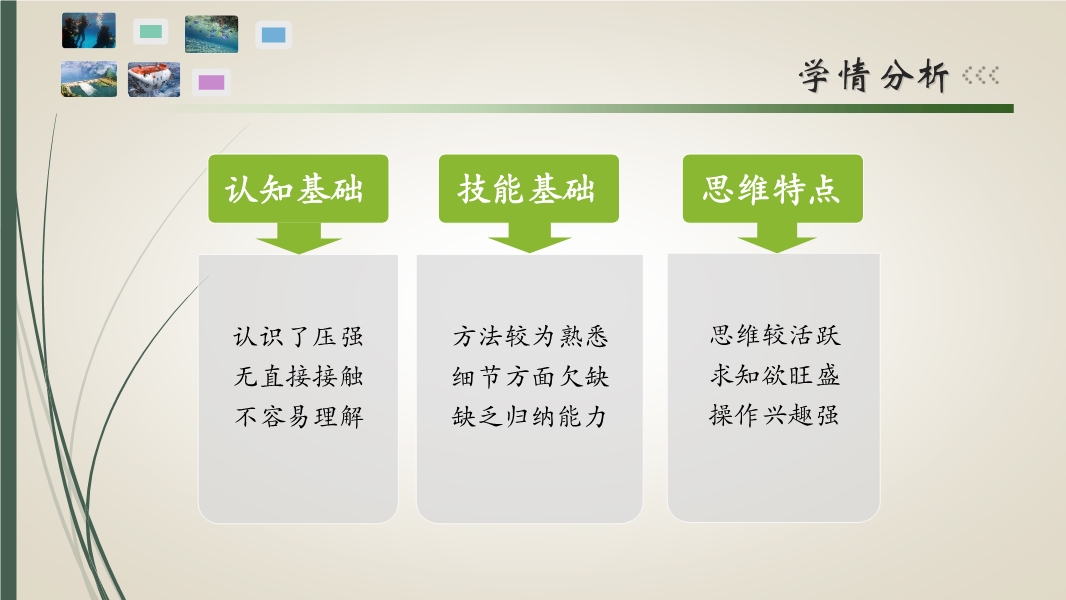 学情分析

认知基础

认识了压强
无直接接触
不容易理解

技能基础

方法较为熟悉
细节方面欠缺
缺乏归纳能力

思维特点

思维较活跃
求知欲旺盛
操作兴趣强